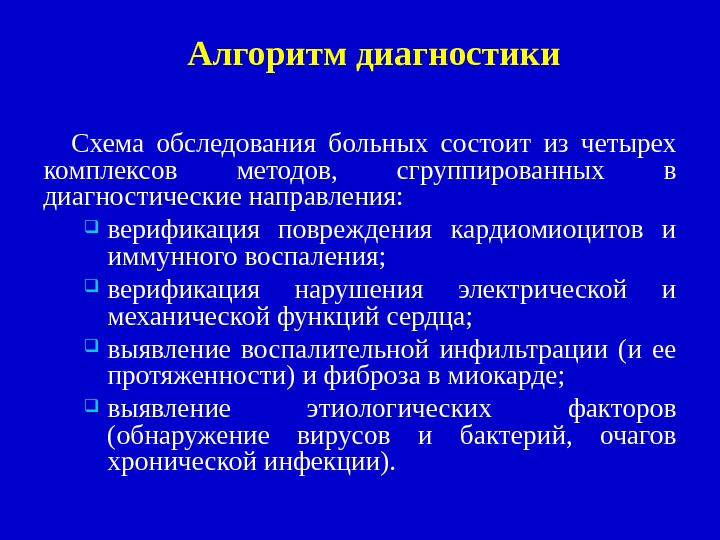 Алгоритм диагностики

Схема обследования больных состоит из четырех комплексов методов, сгруппированных в диагностические направления:

- верификация повреждения кардиомиоцитов и иммунного воспаления;
- верификация нарушения электрической и механической функций сердца;
- выявление воспалительной инфильтрации (и ее протяженности) и фиброза в миокарде;
- выявление этиологических факторов (обнаружение вирусов и бактерий, очагов хронической инфекции).